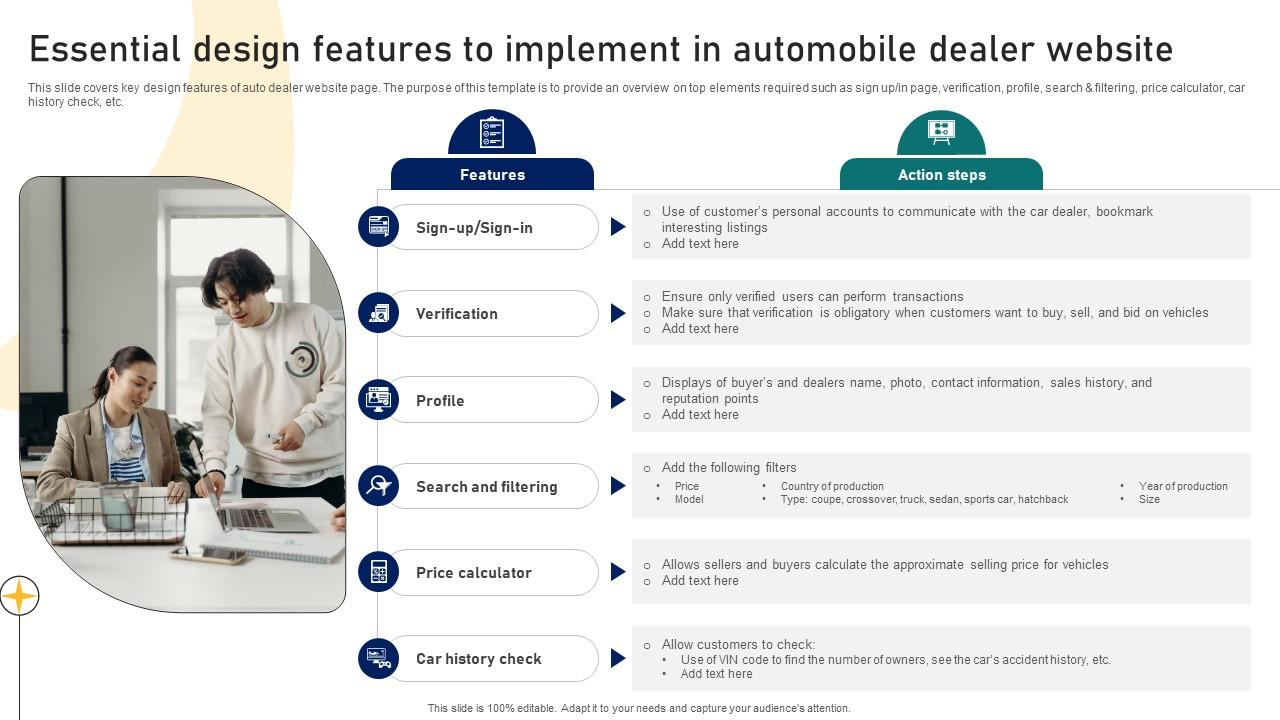 Essential design features to implement in automobile dealer website

This slide covers key design features of auto dealer website page. The purpose of this template is to provide an overview on top elements required such as sign up/in page, verification, profile, search & filtering, price calculator, car history check, etc.

Features

Action steps

Sign-up/Sign-in

o Use of customer's personal accounts to communicate with the car dealer, bookmark interesting listings
o Add text here

Verification

o Ensure only verified users can perform transactions
o Make sure that verification is obligatory when customers want to buy, sell, and bid on vehicles
o Add text here

Profile

o Displays of buyer's and dealers name, photo, contact information, sales history, and reputation points
o Add text here

Search and filtering

o Add the following filters
• Price
• Model
• Country of production
• Type: coupe, crossover, truck, sedan, sports car, hatchback
• Year of production
• Size

Price calculator

o Allows sellers and buyers calculate the approximate selling price for vehicles
o Add text here

Car history check

o Allow customers to check:
• Use of VIN code to find the number of owners, see the car's accident history, etc.
• Add text here

This slide is 100% editable. Adapt it to your needs and capture your audience's attention.